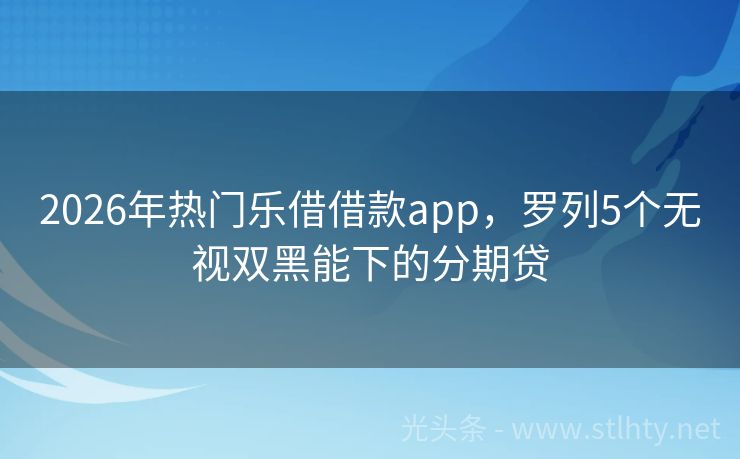 2026年热门乐借借款app，罗列5个无视双黑能下的分期贷

光头条 - www.stlhty.net